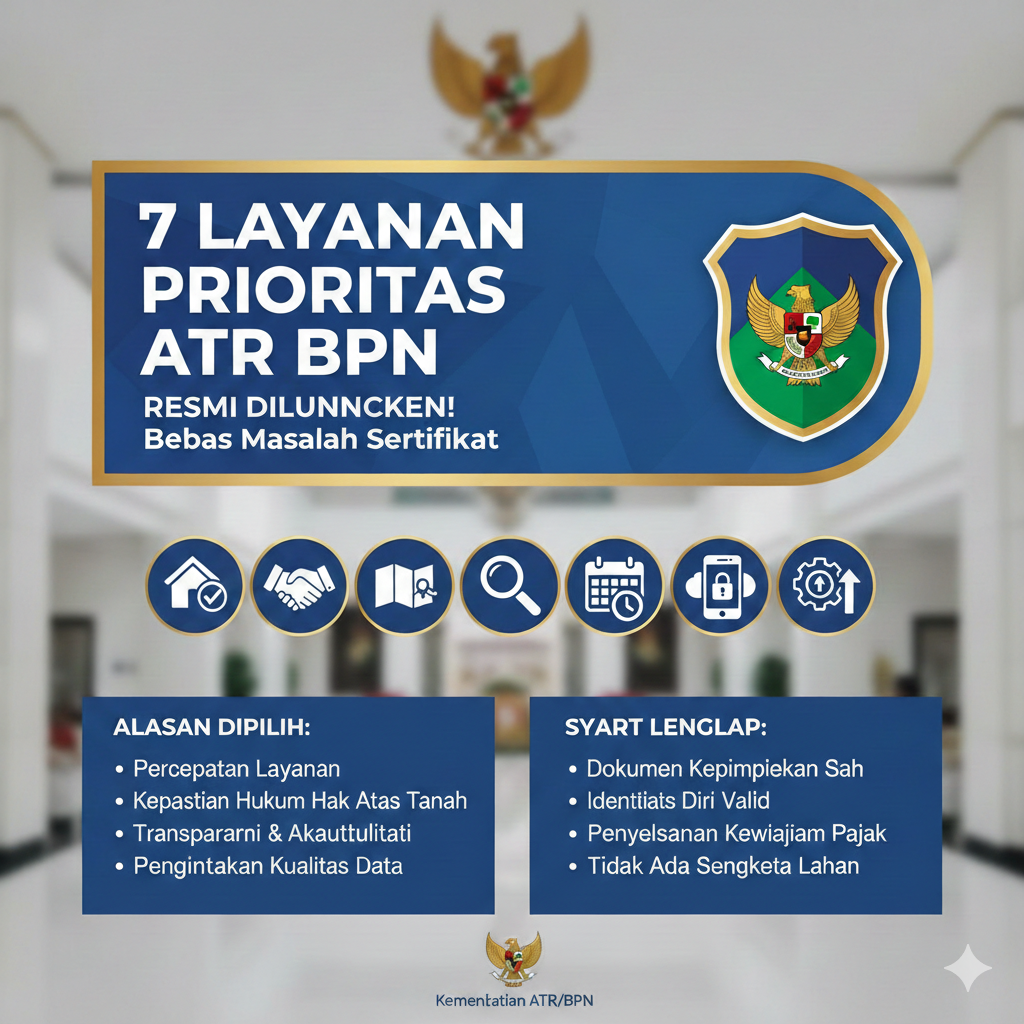 7 LAYANAN PRIORITAS ATR BPN

RESMI DILUNNCKEN!
Bebas Masalah Sertifikat

ALASAN DIPILIH:
• Percepatan Layanan
• Kepastian Hukum Hak Atas Tanah
• Transpararni & Akauttulitati
• Pengintakan Kualitas Data

SYART LENGLAP:
• Dokumen Kepimpiekan Sah
• Identiiats Diri Valid
• Penyelsanan Kewiajiam Pajak
• Tidak Ada Sengketa Lahan

Kementatian ATR/BPN